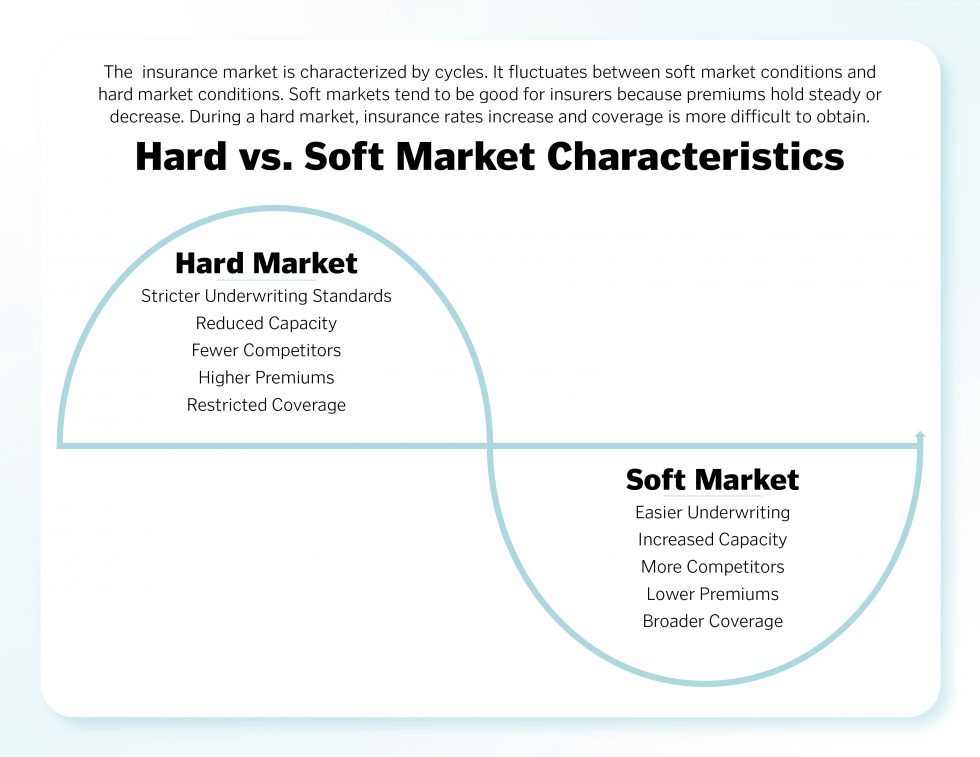 The insurance market is characterized by cycles. It fluctuates between soft market conditions and hard market conditions. Soft markets tend to be good for insurers because premiums hold steady or decrease. During a hard market, insurance rates increase and coverage is more difficult to obtain.

Hard vs. Soft Market Characteristics

Hard Market
Stricter Underwriting Standards
Reduced Capacity
Fewer Competitors
Higher Premiums
Restricted Coverage

Soft Market
Easier Underwriting
Increased Capacity
More Competitors
Lower Premiums
Broader Coverage